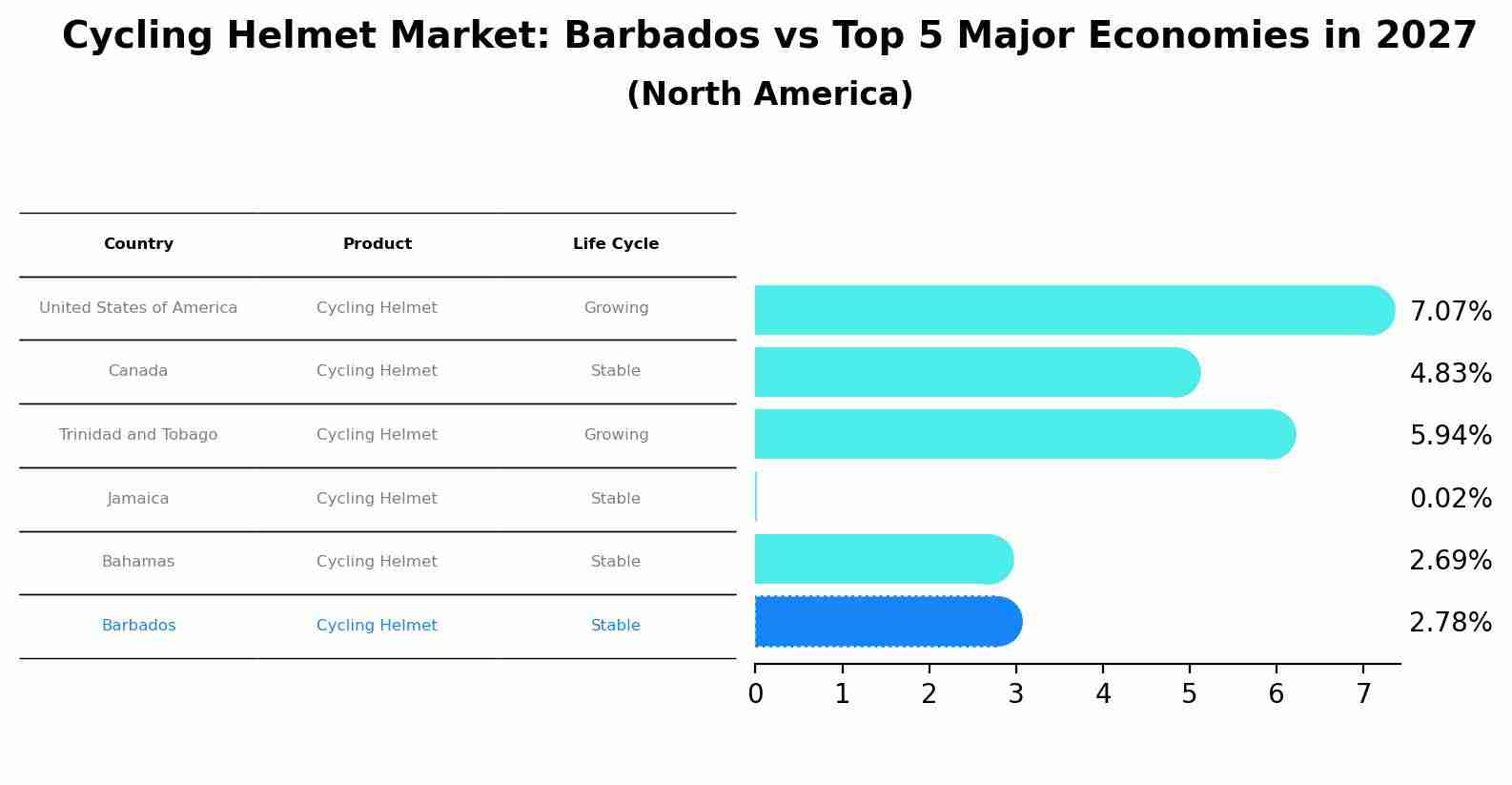 Cycling Helmet Market: Barbados vs Top 5 Major Economies in 2027
(North America)

| Country | Product | Life Cycle |
|---|---|---|
| United States of America | Cycling Helmet | Growing |
| Canada | Cycling Helmet | Stable |
| Trinidad and Tobago | Cycling Helmet | Growing |
| Jamaica | Cycling Helmet | Stable |
| Bahamas | Cycling Helmet | Stable |
| Barbados | Cycling Helmet | Stable |

7.07%
4.83%
5.94%
0.02%
2.69%
2.78%

0 1 2 3 4 5 6 7